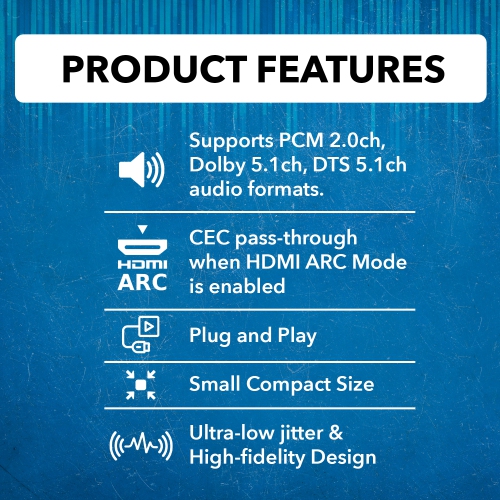 PRODUCT FEATURES

Supports PCM 2.0ch, Dolby 5.1ch, DTS 5.1ch audio formats.

HDMI
ARC

CEC pass-through when HDMI ARC Mode is enabled

Plug and Play

Small Compact Size

Ultra-low jitter & High-fidelity Design